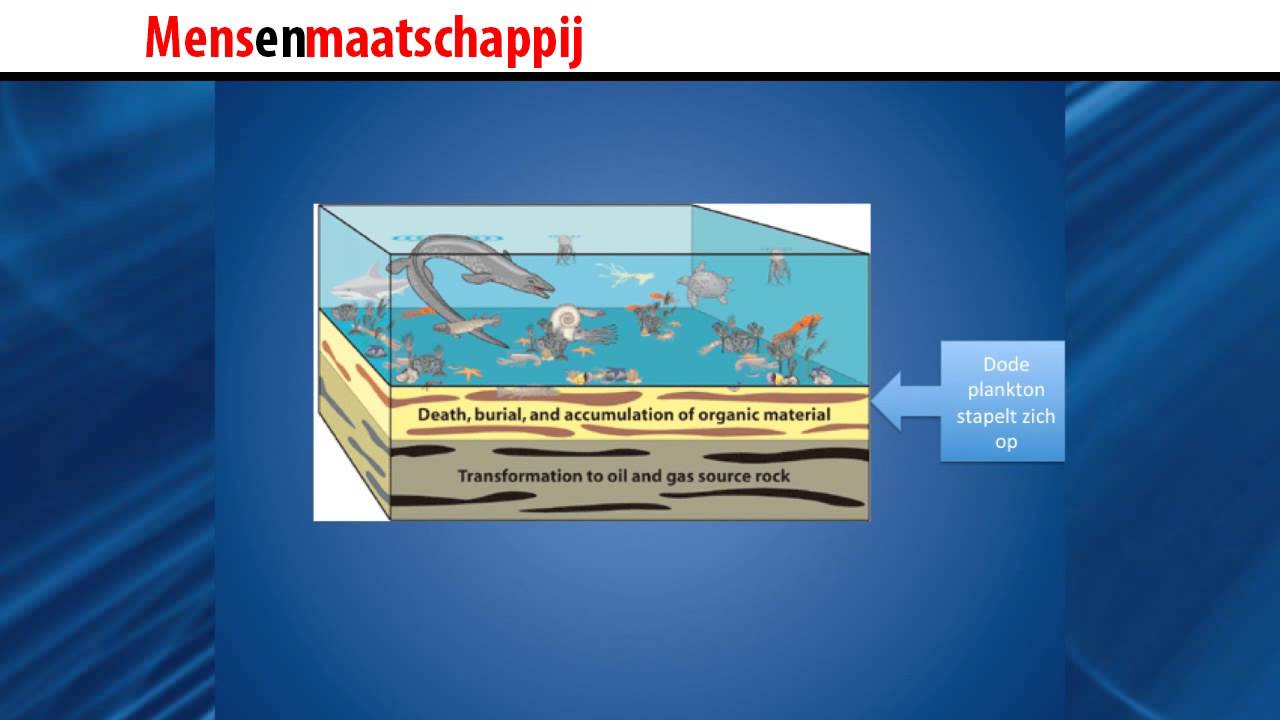 Mensenmaatschappij

Death, burial, and accumulation of organic material

Transformation to oil and gas source rock

Dode plankton stapelt zich op